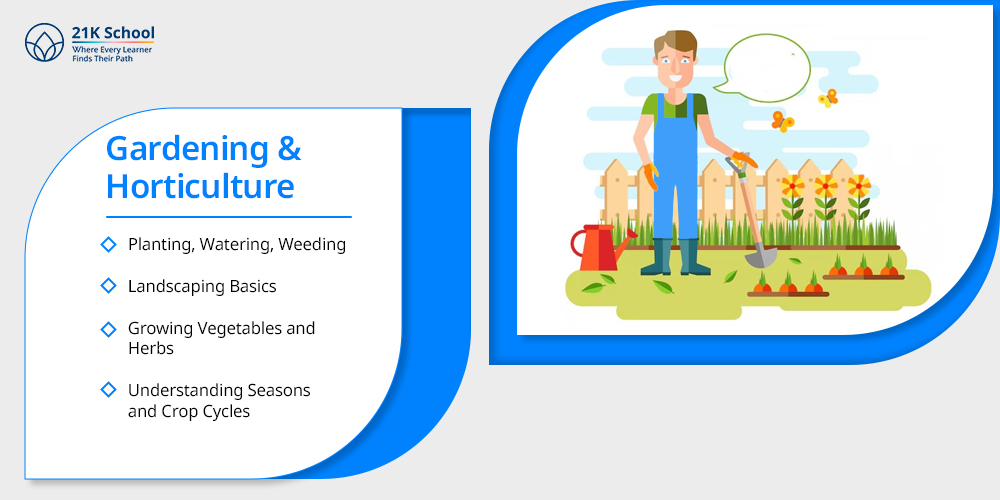 21K School
Where Every Learner Finds Their Path

Gardening & Horticulture

Planting, Watering, Weeding

Landscaping Basics

Growing Vegetables and Herbs

Understanding Seasons and Crop Cycles